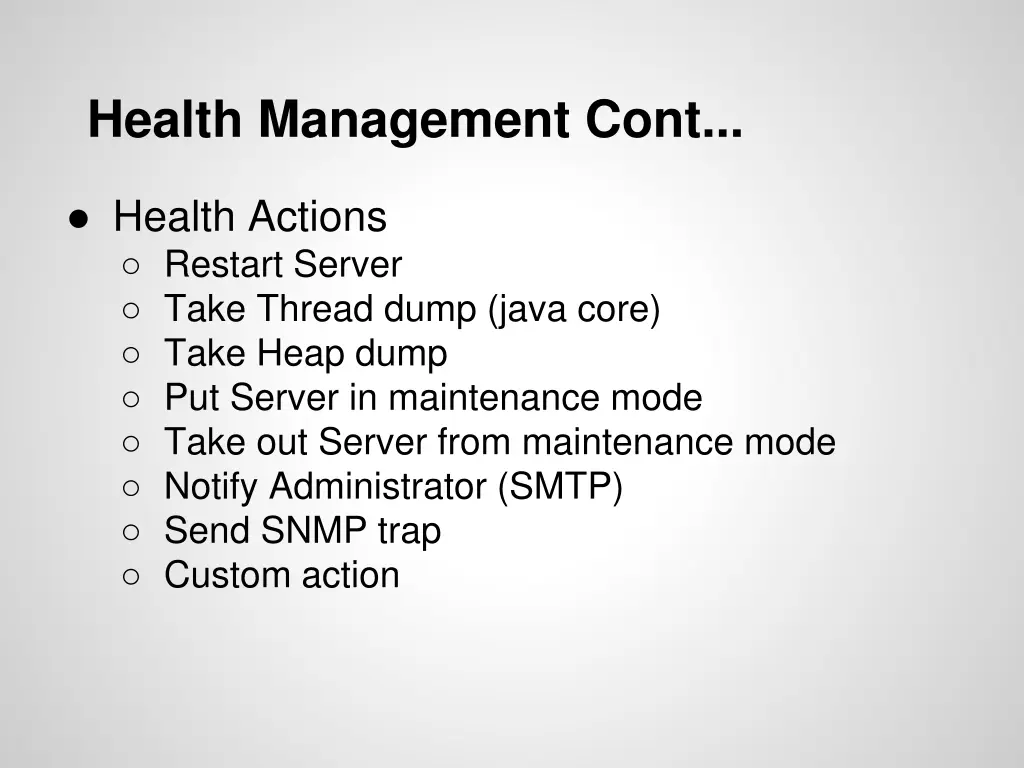 Health Management Cont...

● Health Actions
 ○ Restart Server
 ○ Take Thread dump (java core)
 ○ Take Heap dump
 ○ Put Server in maintenance mode
 ○ Take out Server from maintenance mode
 ○ Notify Administrator (SMTP)
 ○ Send SNMP trap
 ○ Custom action